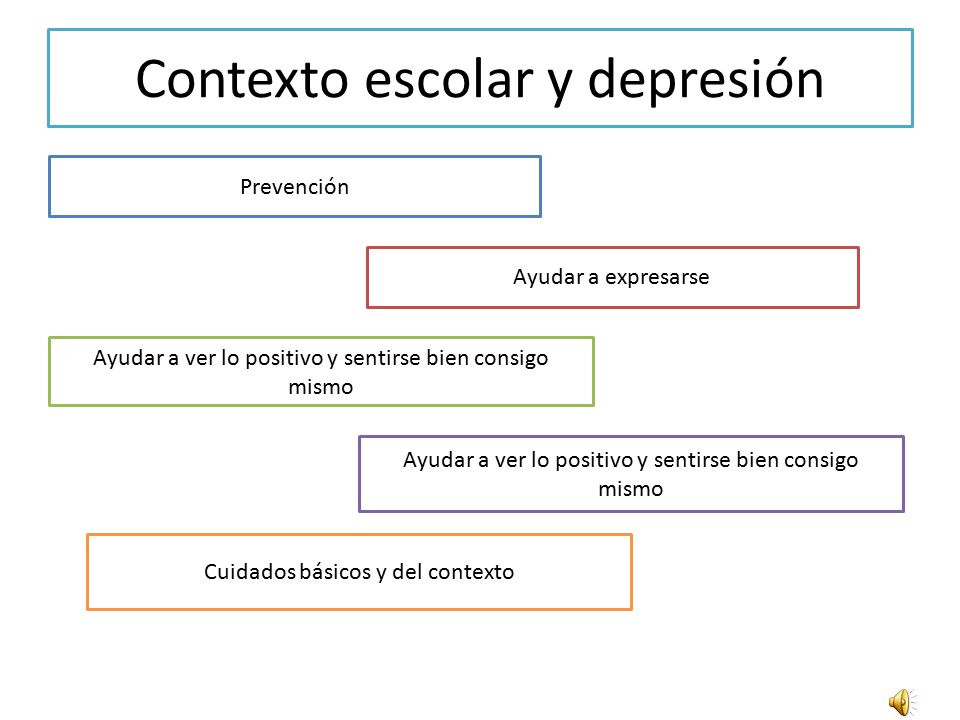 Contexto escolar y depresión

Prevención

Ayudar a expresarse

Ayudar a ver lo positivo y sentirse bien consigo mismo

Ayudar a ver lo positivo y sentirse bien consigo mismo

Cuidados básicos y del contexto